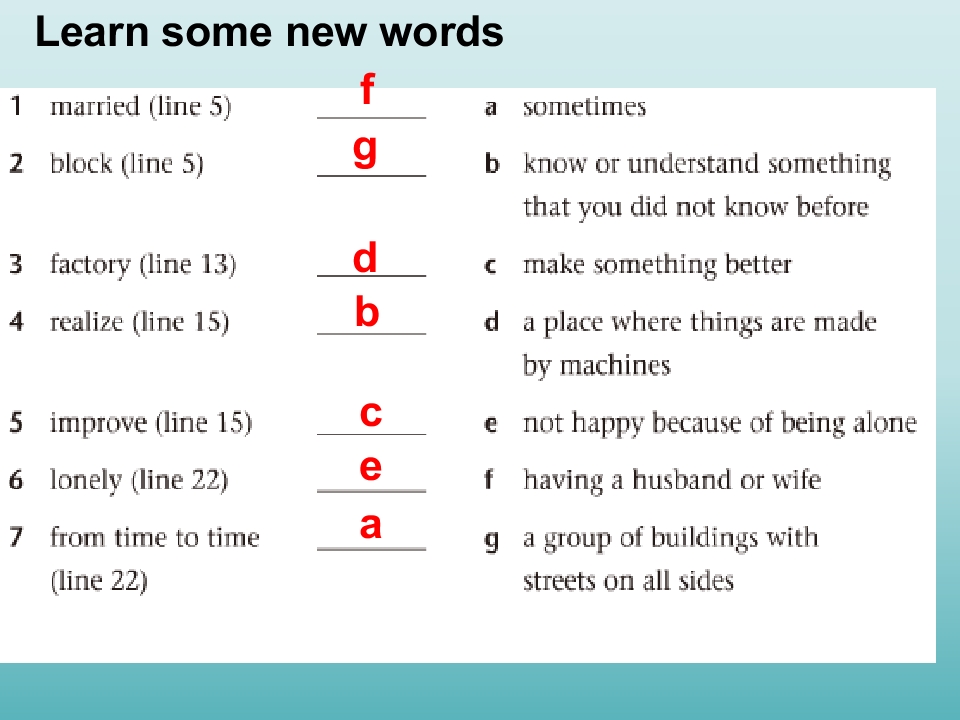 Learn some new words

1 married (line 5) f
2 block (line 5) g
3 factory (line 13) d
4 realize (line 15) b
5 improve (line 15) c
6 lonely (line 22) e
7 from time to time (line 22) a

a sometimes
b know or understand something that you did not know before
c make something better
d a place where things are made by machines
e not happy because of being alone
f having a husband or wife
g a group of buildings with streets on all sides